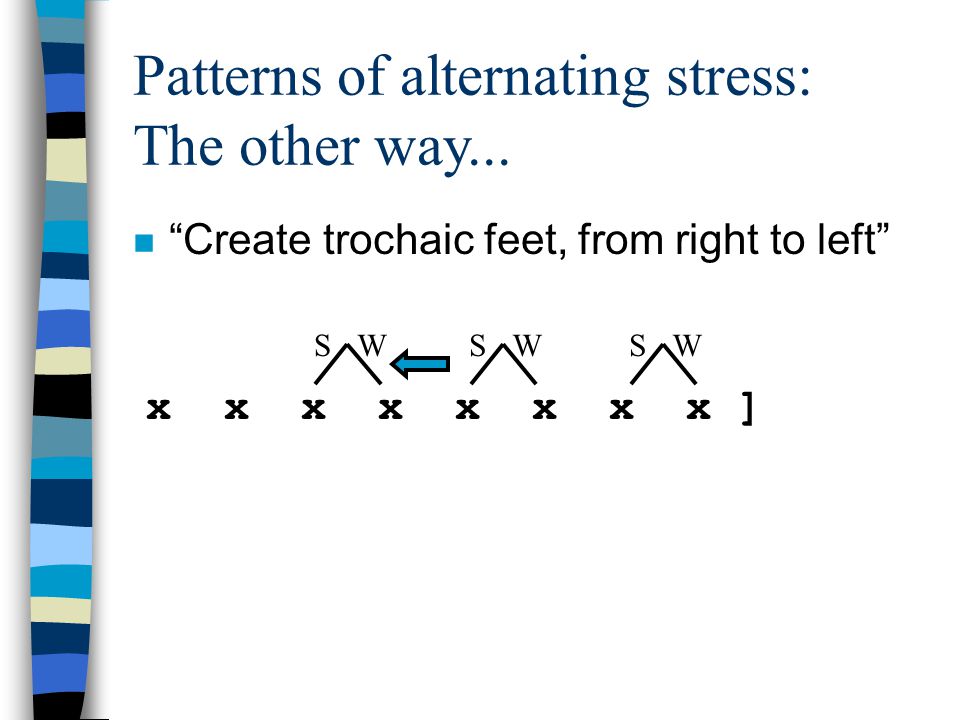 Patterns of alternating stress: The other way...

“Create trochaic feet, from right to left”

S W S W S W

x x x x x x x x ]